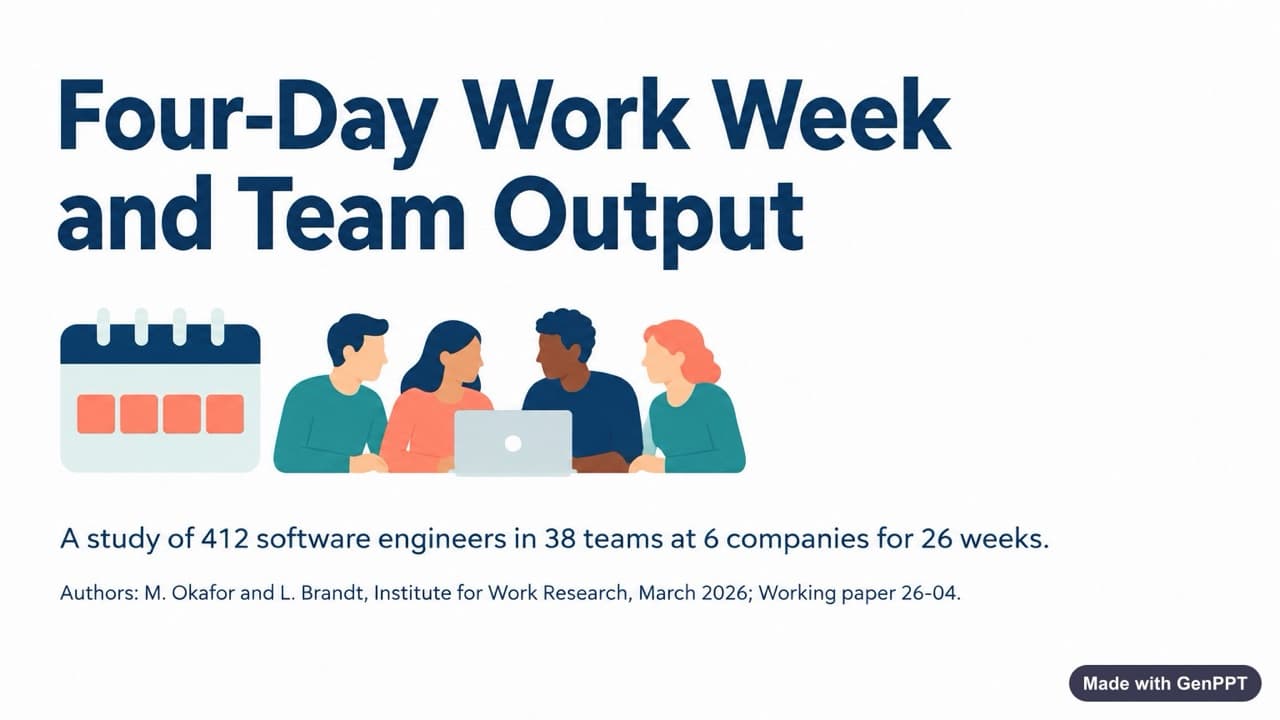 Four-Day Work Week and Team Output

A study of 412 software engineers in 38 teams at 6 companies for 26 weeks.

Authors: M. Okafor and L. Brandt, Institute for Work Research, March 2026; Working paper 26-04.

Made with GenPPT